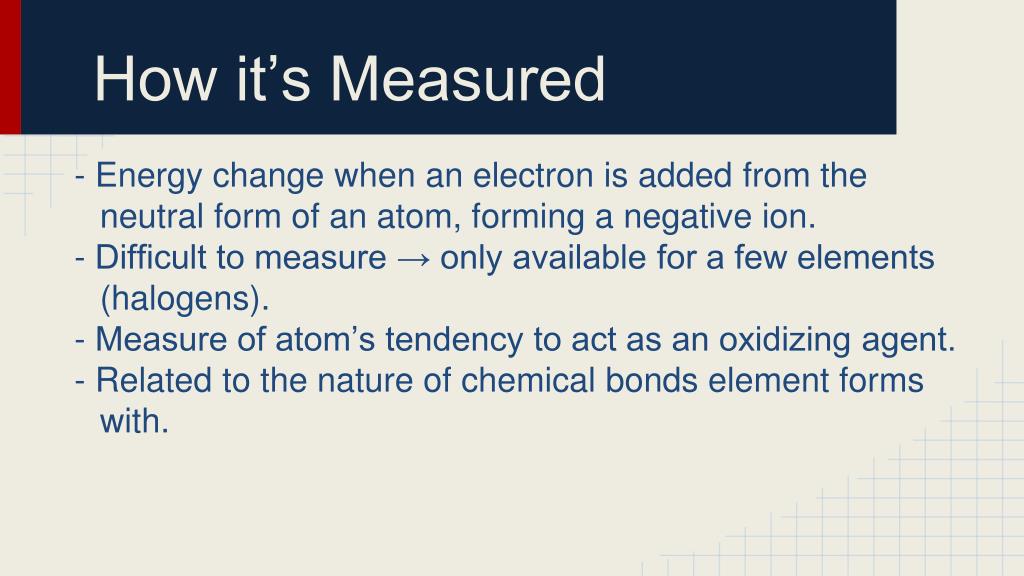 How it’s Measured

- Energy change when an electron is added from the neutral form of an atom, forming a negative ion.
- Difficult to measure → only available for a few elements (halogens).
- Measure of atom’s tendency to act as an oxidizing agent.
- Related to the nature of chemical bonds element forms with.